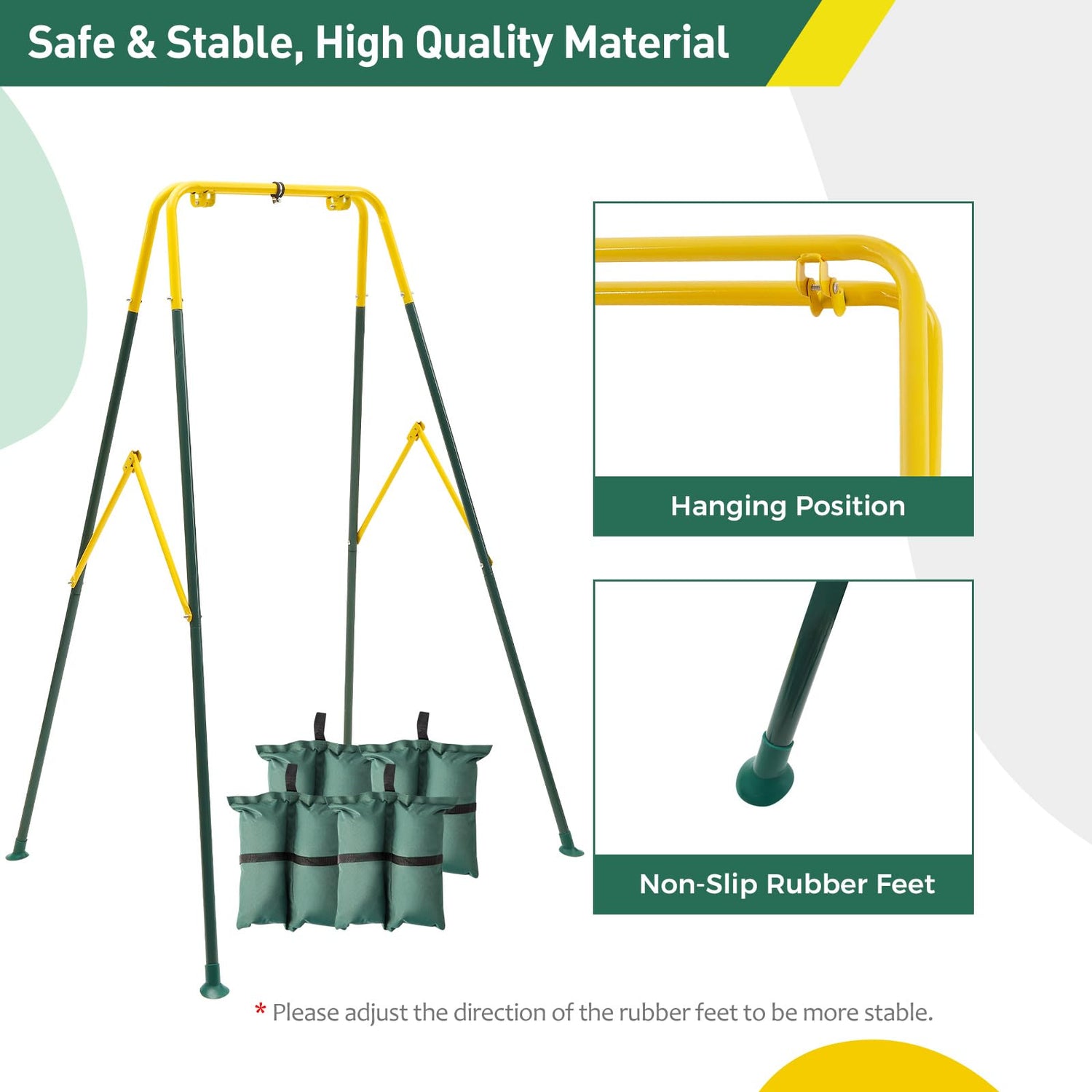 Safe & Stable, High Quality Material

Hanging Position

Non-Slip Rubber Feet

* Please adjust the direction of the rubber feet to be more stable.